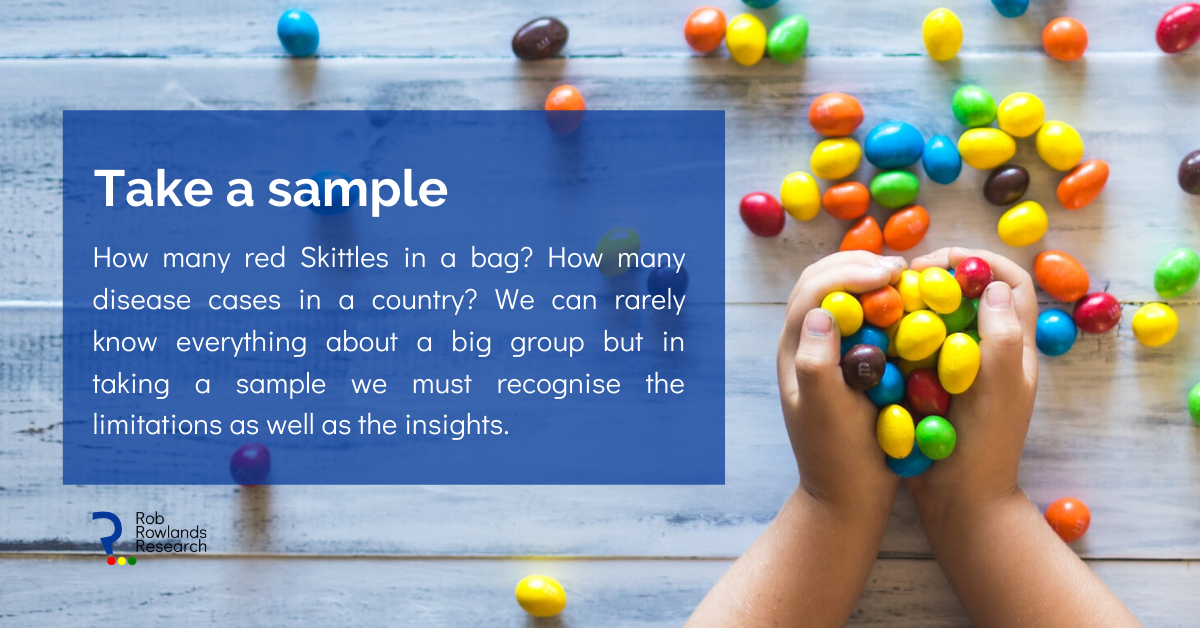 Take a sample

How many red Skittles in a bag? How many disease cases in a country? We can rarely know everything about a big group but in taking a sample we must recognise the limitations as well as the insights.

Rob Rowlands Research